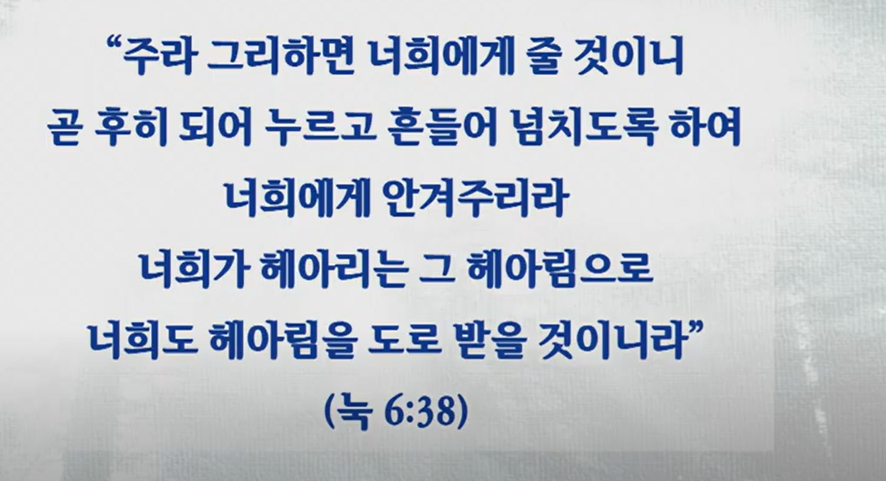 “주라 그리하면 너희에게 줄 것이니
곧 후히 되어 누르고 흔들어 넘치도록 하여
너희에게 안겨주리라
너희가 헤아리는 그 헤아림으로
너희도 헤아림을 도로 받을 것이니라”
(눅 6:38)